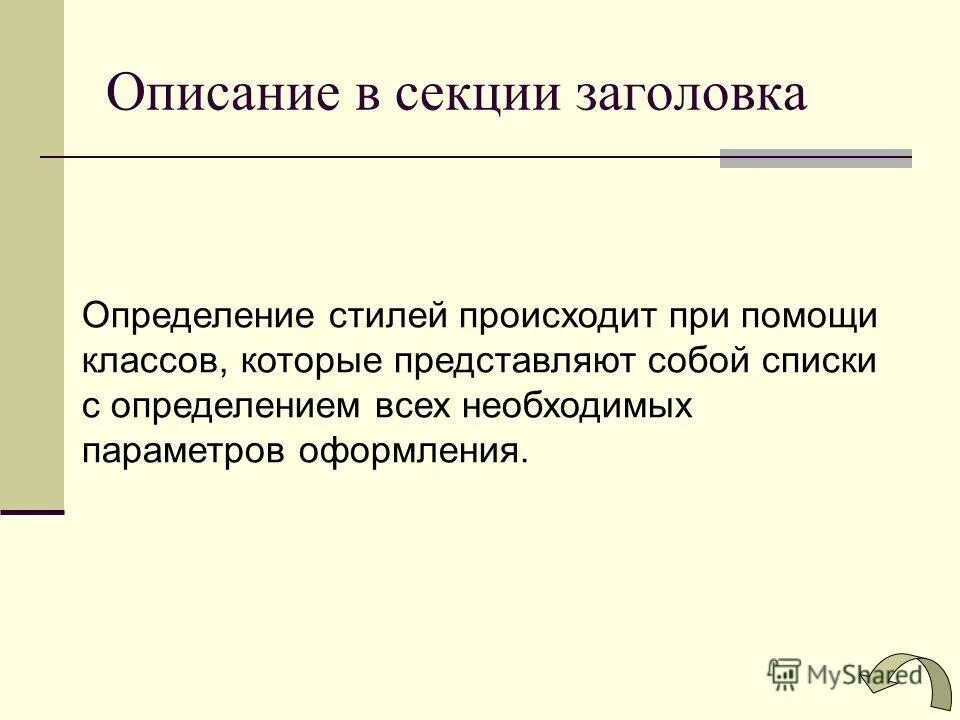 Описание в секции заголовка

Определение стилей происходит при помощи классов, которые представляют собой списки с определением всех необходимых параметров оформления.

MyShared